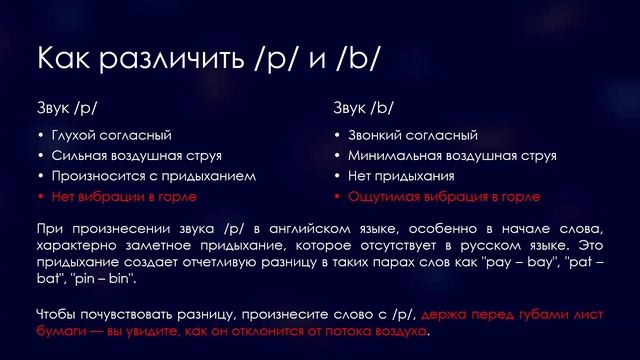 Как различить /p/ и /b/

Звук /p/

• Глухой согласный
• Сильная воздушная струя
• Произносится с придыханием
• Нет вибрации в горле

Звук /b/

• Звонкий согласный
• Минимальная воздушная струя
• Нет придыхания
• Ощутимая вибрация в горле

При произнесении звука /p/ в английском языке, особенно в начале слова, характерно заметное придыхание, которое отсутствует в русском языке. Это придыхание создает отчетливую разницу в таких парах слов как "pay – bay", "pat – bat", "pin – bin".

Чтобы почувствовать разницу, произнесите слово с /p/, держа перед губами лист бумаги — вы увидите, как он отклонится от потока воздуха.